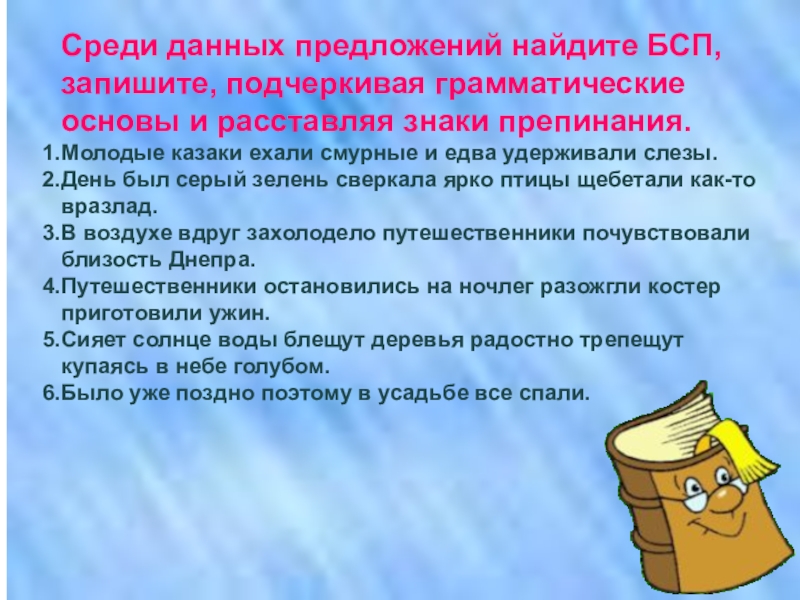 Среди данных предложений найдите БСП, запишите, подчеркивая грамматические основы и расставляя знаки препинания.

1.Молодые казаки ехали смурные и едва удерживали слезы.
2.День был серый зелень сверкала ярко птицы щебетали как-то вразлад.
3.В воздухе вдруг захолодело путешественники почувствовали близость Днепра.
4.Путешественники остановились на ночлег разожгли костер приготовили ужин.
5.Сияет солнце воды блещут деревья радостно трепещут купаясь в небе голубом.
6.Было уже поздно поэтому в усадьбе все спали.